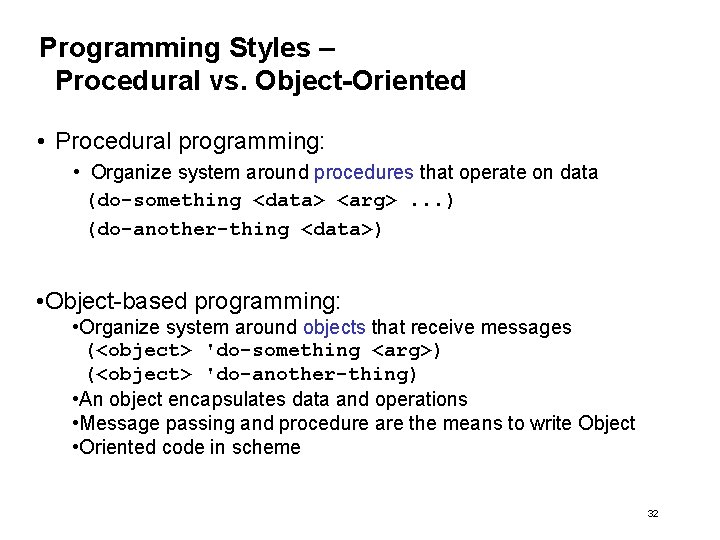 Programming Styles –
Procedural vs. Object-Oriented

• Procedural programming:

• Organize system around procedures that operate on data

(do-something <data> <arg> ...)

(do-another-thing <data>)

•Object-based programming:

•Organize system around objects that receive messages

(<object> 'do-something <arg>)

(<object> 'do-another-thing)

•An object encapsulates data and operations

•Message passing and procedure are the means to write Object

•Oriented code in scheme

32